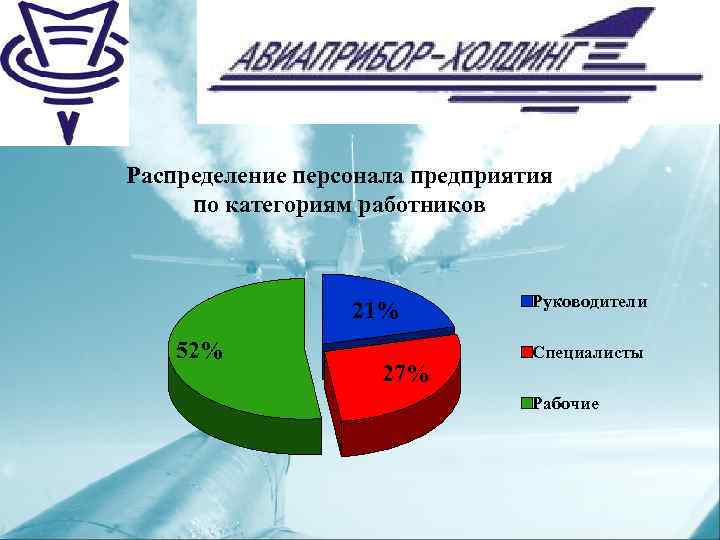 АВИАПРИБОР-ХОЛДИНГ

Распределение персонала предприятия по категориям работников

21%

27%

52%

Руководители

Специалисты

Рабочие